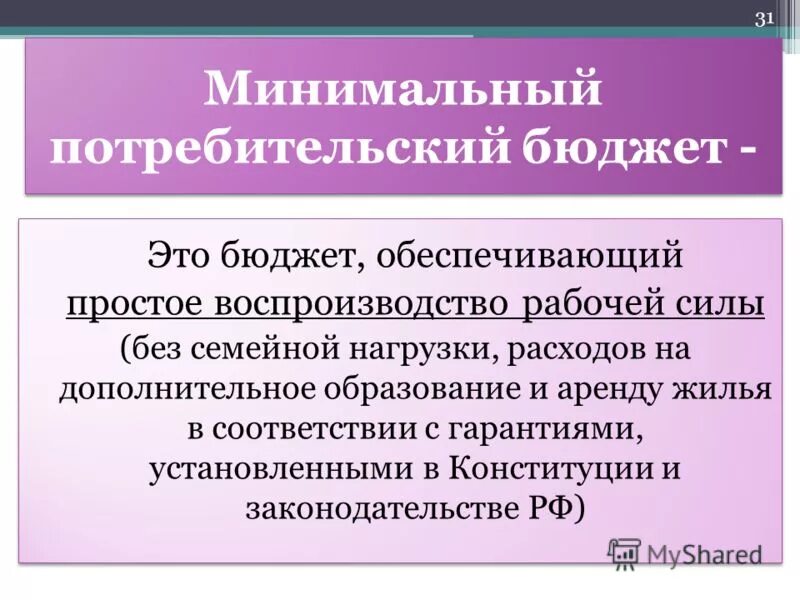 31

Минимальный потребительский бюджет -

Это бюджет, обеспечивающий простое воспроизводство рабочей силы (без семейной нагрузки, расходов на дополнительное образование и аренду жилья в соответствии с гарантиями, установленными в Конституции и законодательстве РФ)

MyShared